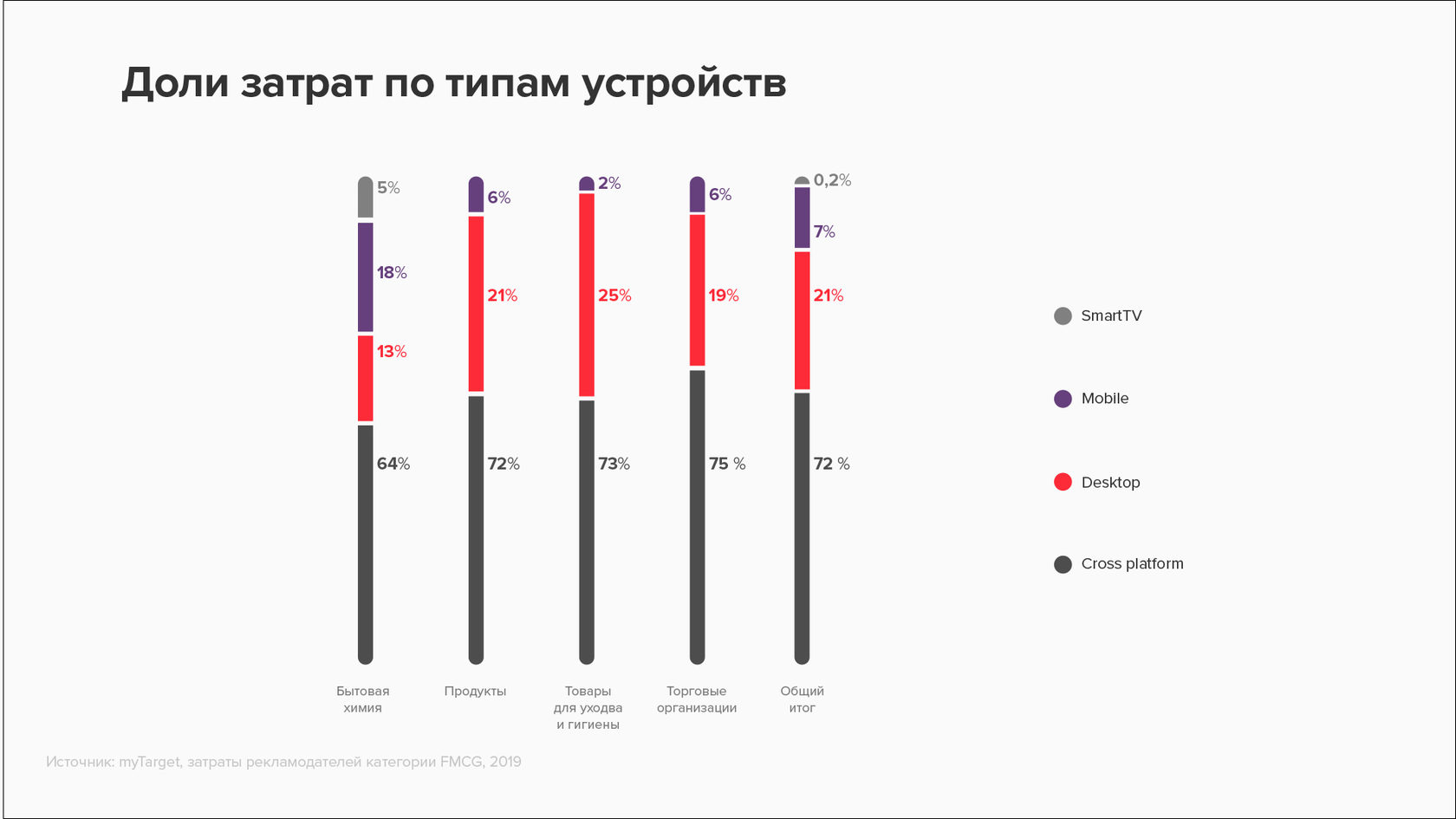 Доли затрат по типам устройств

5%
18%
13%
64%

6%
21%
72%

2%
25%
73%

6%
19%
75 %

0,2%
7%
21%
72 %

Бытовая химия

Продукты

Товары для ухода и гигиены

Торговые организации

Общий итог

SmartTV

Mobile

Desktop

Cross platform

Источник: myTarget, затраты рекламодателей категории FMCG, 2019